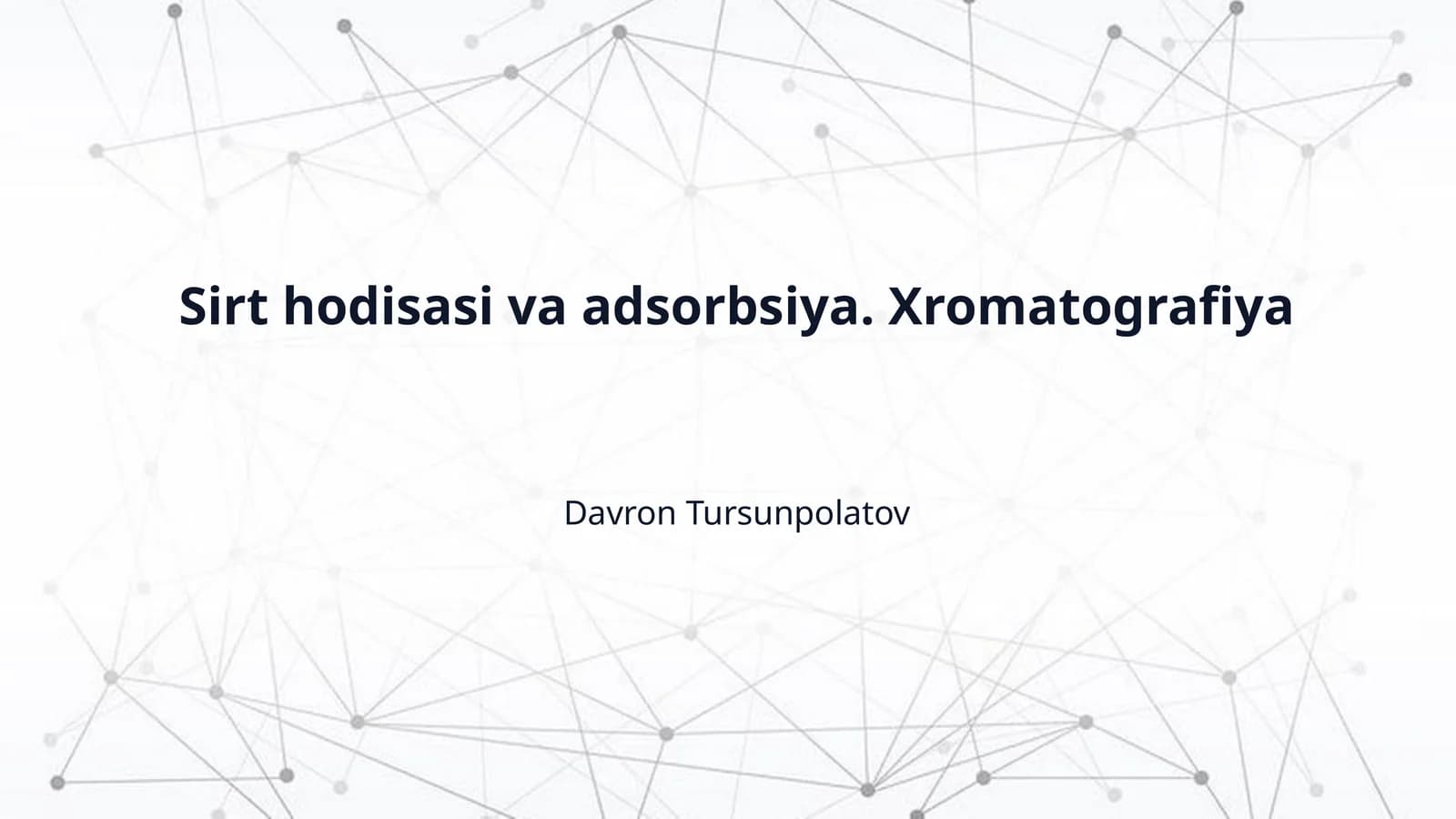 Sirt hodisasi va adsorbsiya. Xromatografiya

Davron Tursunpolatov